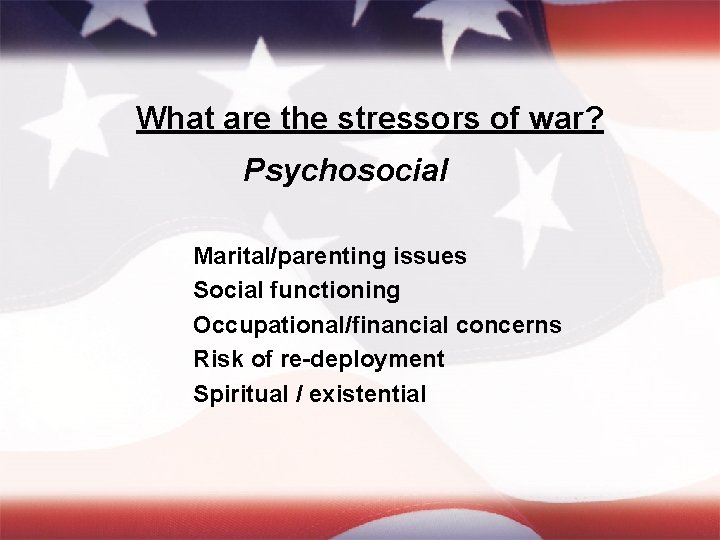 What are the stressors of war?

Psychosocial

Marital/parenting issues
Social functioning
Occupational/financial concerns
Risk of re-deployment
Spiritual / existential